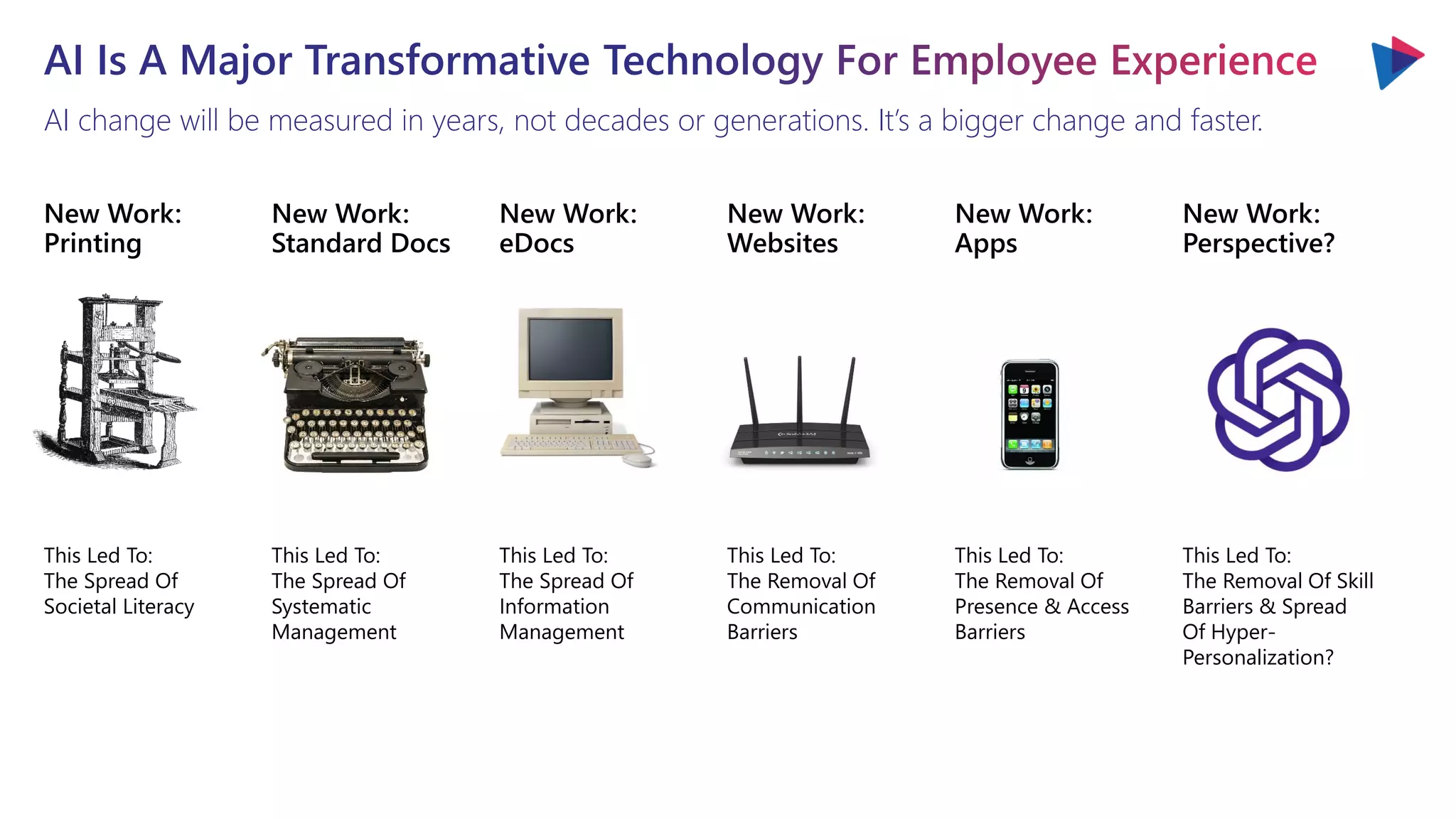 AI Is A Major Transformative Technology For Employee Experience

AI change will be measured in years, not decades or generations. It's a bigger change and faster.

New Work: Printing

This Led To: The Spread Of Societal Literacy

New Work: Standard Docs

This Led To: The Spread Of Systematic Management

New Work: eDocs

This Led To: The Spread Of Information Management

New Work: Websites

This Led To: The Removal Of Communication Barriers

New Work: Apps

This Led To: The Removal Of Presence & Access Barriers

New Work: Perspective?

This Led To: The Removal Of Skill Barriers & Spread Of Hyper-Personalization?